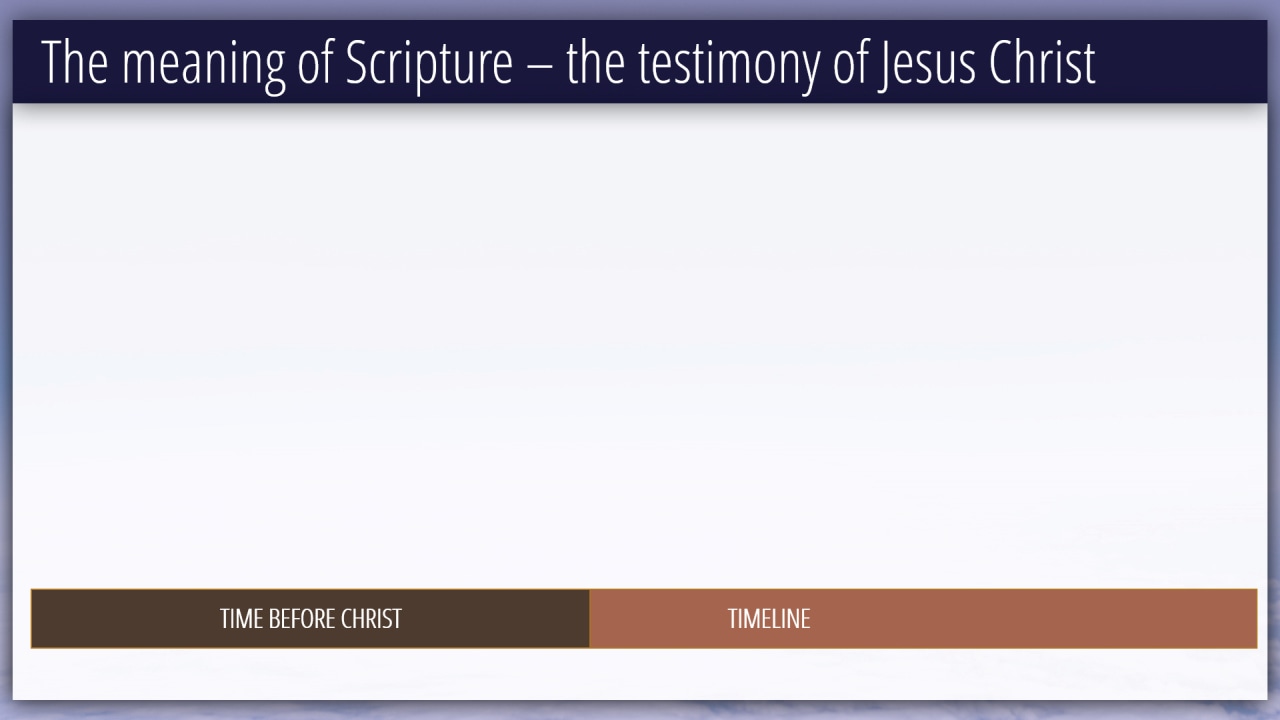 The meaning of Scripture – the testimony of Jesus Christ

TIME BEFORE CHRIST

TIMELINE